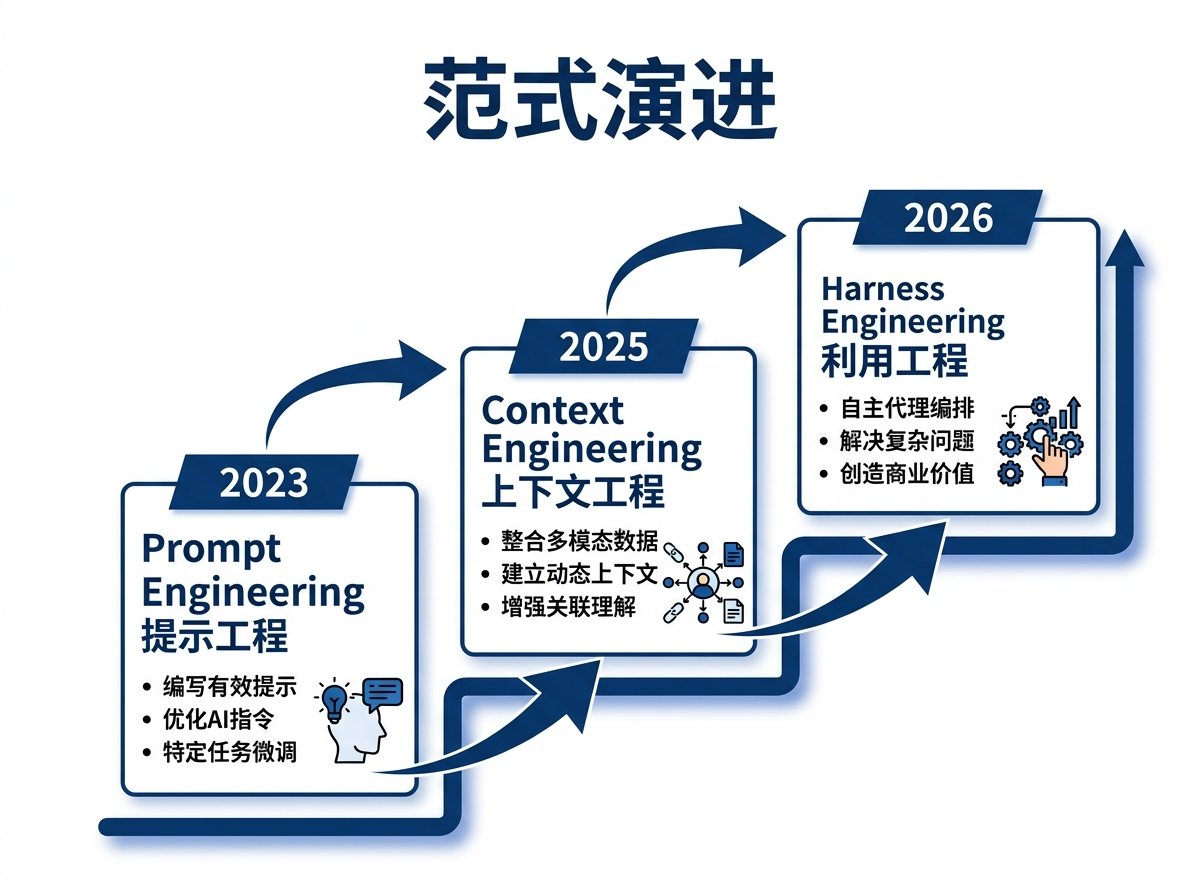 范式演进

2023

Prompt Engineering
提示工程

• 编写有效提示
• 优化AI指令
• 特定任务微调

2025

Context Engineering
上下文工程

• 整合多模态数据
• 建立动态上下文
• 增强关联理解

2026

Harness Engineering
利用工程

• 自主代理编排
• 解决复杂问题
• 创造商业价值